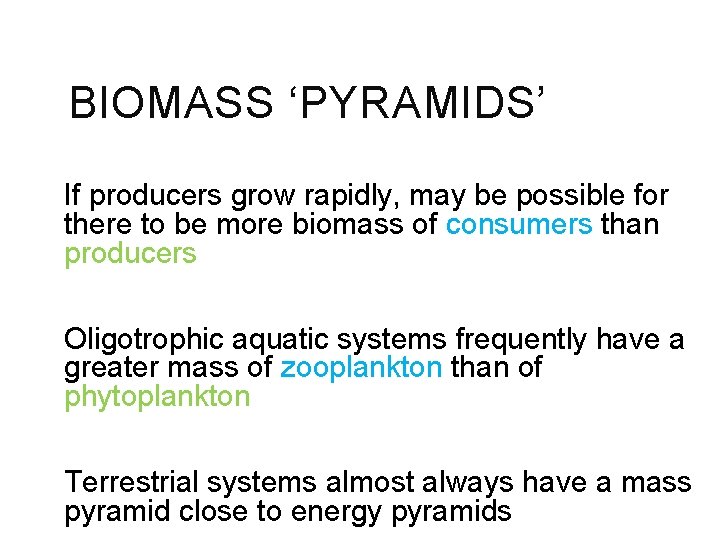 BIOMASS ‘PYRAMIDS’

If producers grow rapidly, may be possible for there to be more biomass of consumers than producers

Oligotrophic aquatic systems frequently have a greater mass of zooplankton than of phytoplankton

Terrestrial systems almost always have a mass pyramid close to energy pyramids